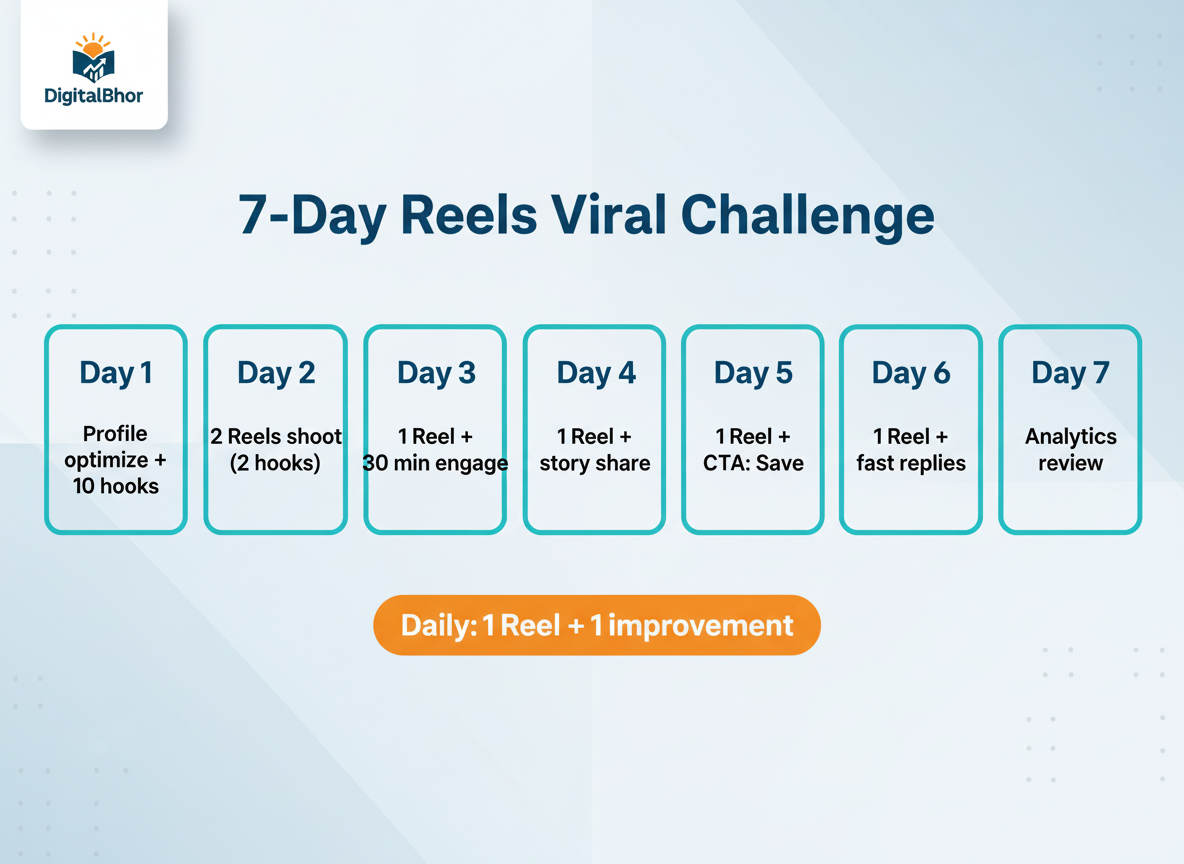 DigitalBhor

7-Day Reels Viral Challenge

Day 1
Profile optimize + 10 hooks

Day 2
2 Reels shoot (2 hooks)

Day 3
1 Reel + 30 min engage

Day 4
1 Reel + story share

Day 5
1 Reel + CTA: Save

Day 6
1 Reel + fast replies

Day 7
Analytics review

Daily: 1 Reel + 1 improvement